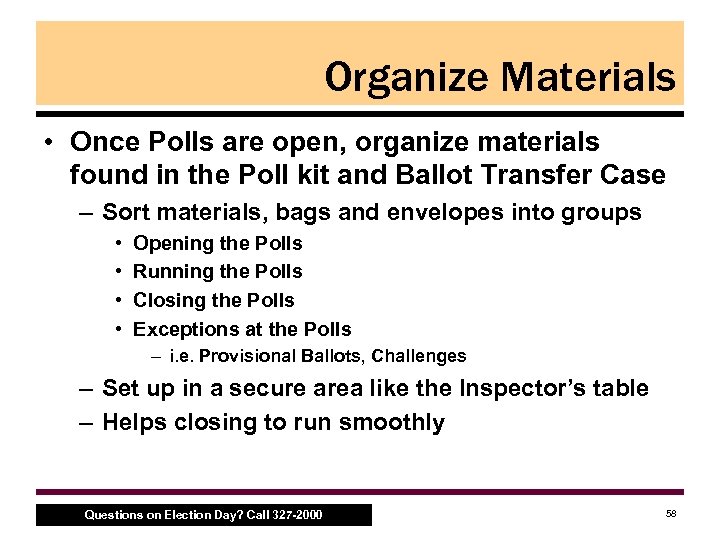 Organize Materials

• Once Polls are open, organize materials found in the Poll kit and Ballot Transfer Case

– Sort materials, bags and envelopes into groups

• Opening the Polls
• Running the Polls
• Closing the Polls
• Exceptions at the Polls

– i.e. Provisional Ballots, Challenges

– Set up in a secure area like the Inspector's table
– Helps closing to run smoothly

Questions on Election Day? Call 327-2000

58